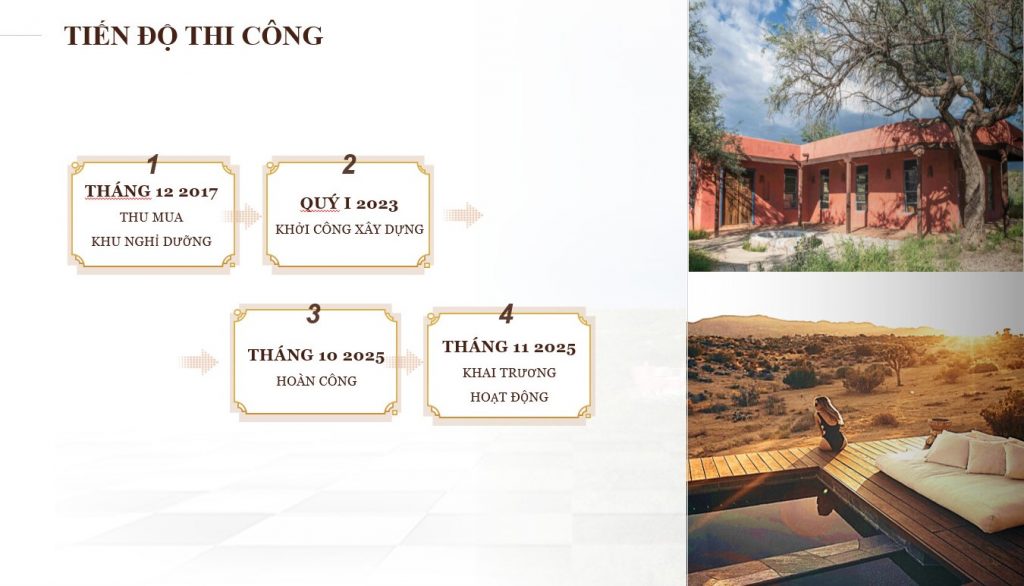 TIẾN ĐỘ THI CÔNG

1
THÁNG 12 2017
THU MUA
KHU NGHỈ DƯỠNG

2
QUÝ I 2023
KHỞI CÔNG XÂY DỰNG

3
THÁNG 10 2025
HOÀN CÔNG

4
THÁNG 11 2025
KHAI TRƯƠNG
HOẠT ĐỘNG